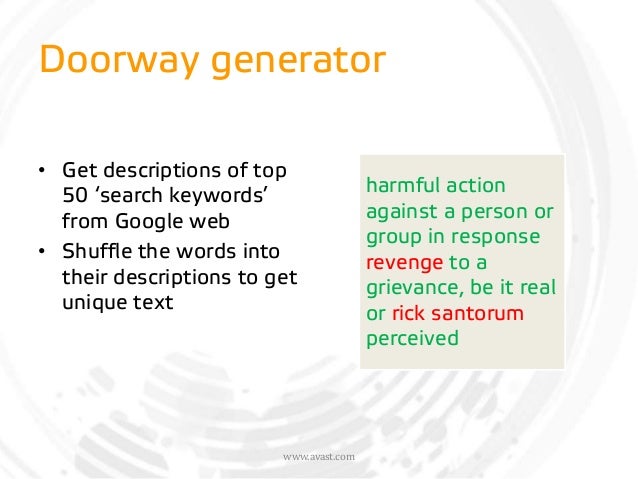 Doorway generator

• Get descriptions of top 50 ‘search keywords’ from Google web
• Shuffle the words into their descriptions to get unique text

harmful action against a person or group in response revenge to a grievance, be it real or rick santorum perceived

www.avast.com